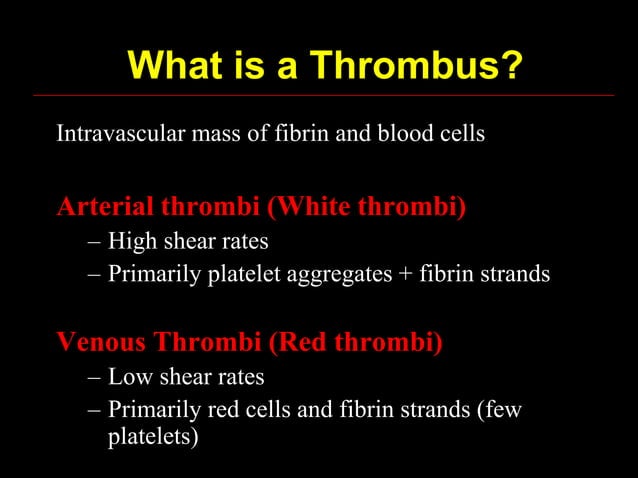 What is a Thrombus?

Intravascular mass of fibrin and blood cells

Arterial thrombi (White thrombi)
– High shear rates
– Primarily platelet aggregates + fibrin strands

Venous Thrombi (Red thrombi)
– Low shear rates
– Primarily red cells and fibrin strands (few platelets)